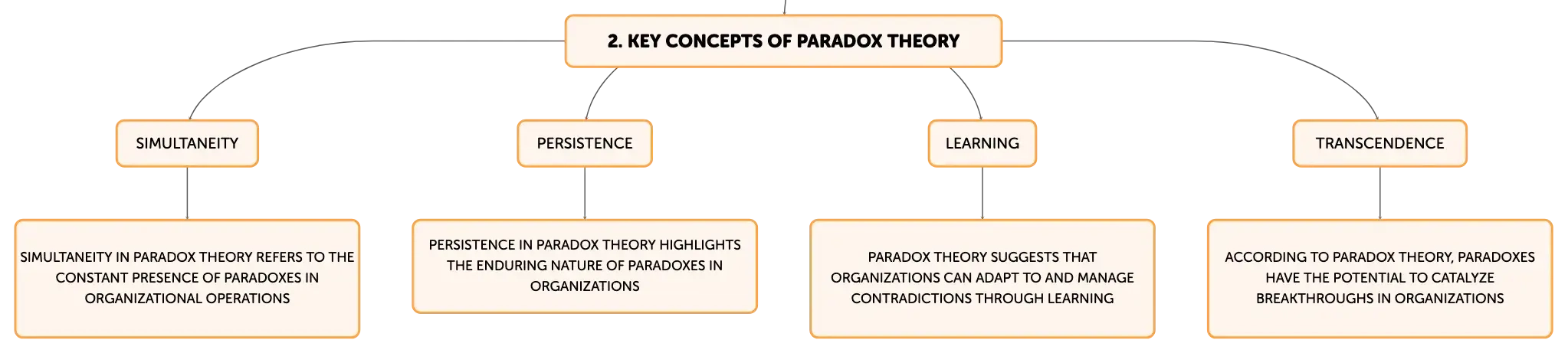 2. KEY CONCEPTS OF PARADOX THEORY

SIMULTANEITY

SIMULTANEITY IN PARADOX THEORY REFERS TO THE CONSTANT PRESENCE OF PARADOXES IN ORGANIZATIONAL OPERATIONS

PERSISTENCE

PERSISTENCE IN PARADOX THEORY HIGHLIGHTS THE ENDURING NATURE OF PARADOXES IN ORGANIZATIONS

LEARNING

PARADOX THEORY SUGGESTS THAT ORGANIZATIONS CAN ADAPT TO AND MANAGE CONTRADICTIONS THROUGH LEARNING

TRANSCENDENCE

ACCORDING TO PARADOX THEORY, PARADOXES HAVE THE POTENTIAL TO CATALYZE BREAKTHROUGHS IN ORGANIZATIONS